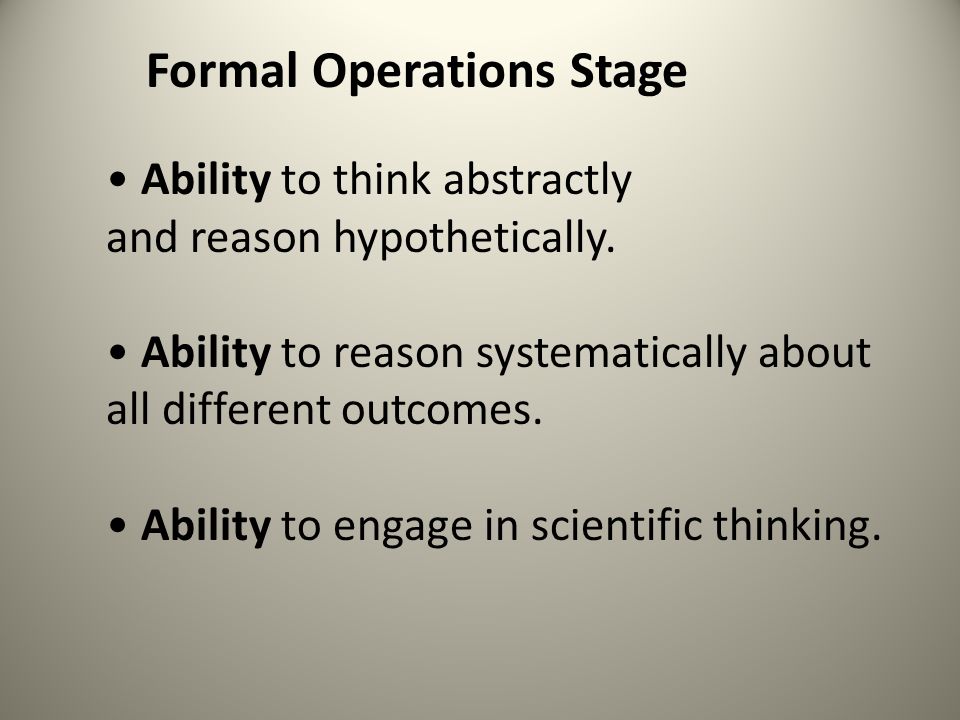 Formal Operations Stage

• Ability to think abstractly and reason hypothetically.

• Ability to reason systematically about all different outcomes.

• Ability to engage in scientific thinking.